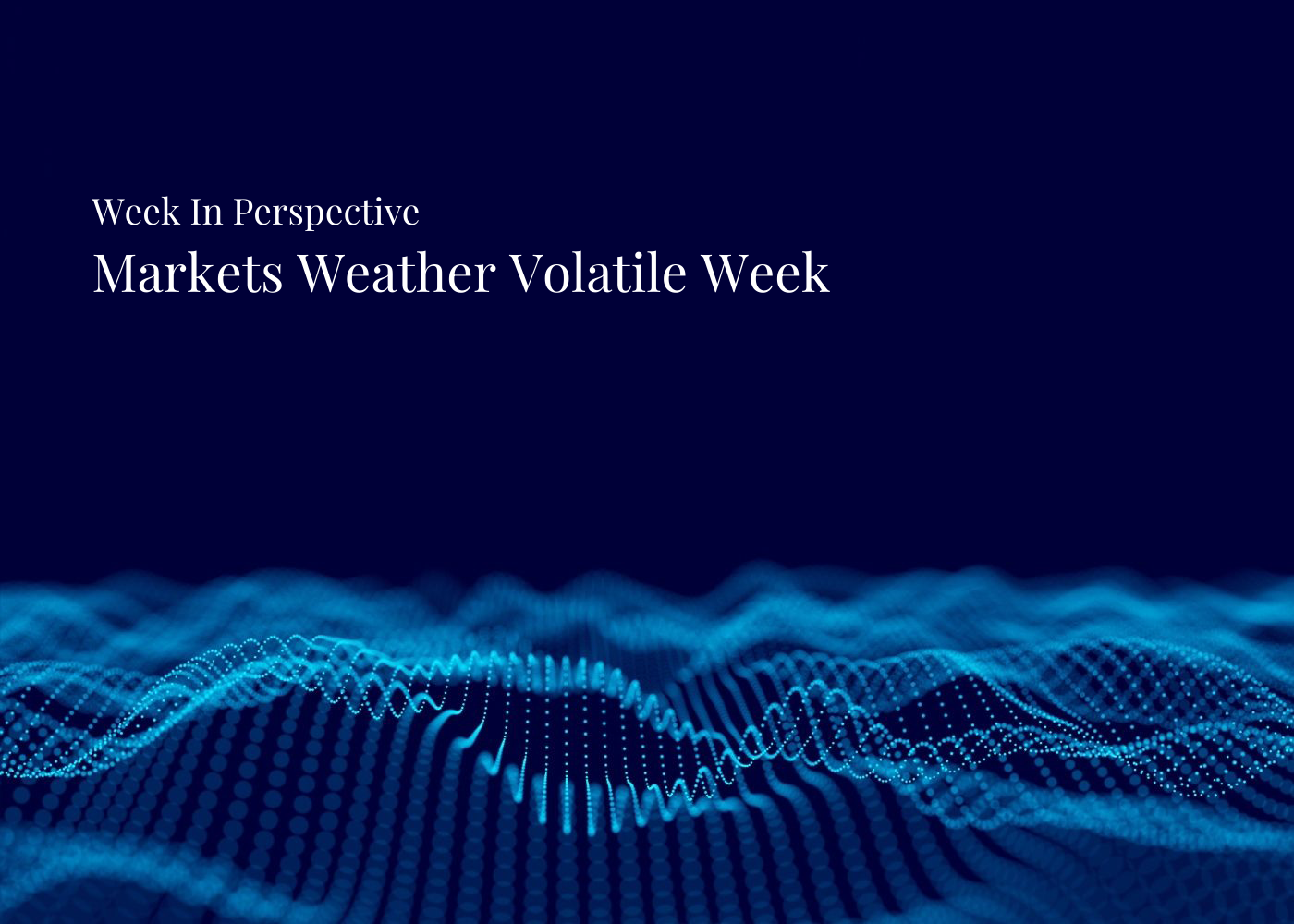 Week In Perspective
Markets Weather Volatile Week